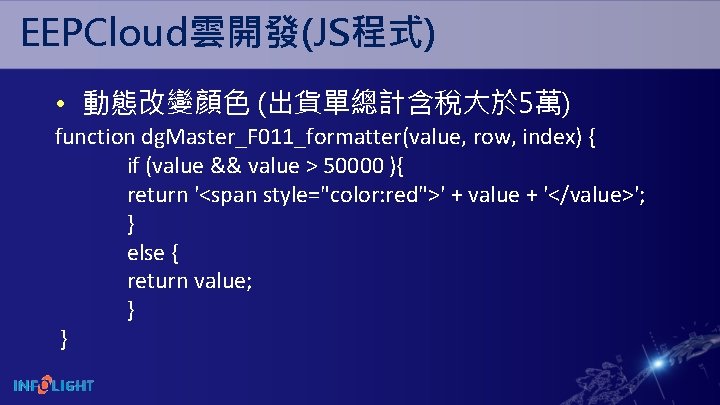 EEPCloud雲開發(JS程式)

• 動態改變顏色 (出貨單總計含稅大於5萬)

function dgMaster_F011_formatter(value, row, index) {
if (value && value > 50000 ){
return '<span style="color:red">' + value + '</value>';
}
else {
return value;
}
}

INFOLIGHT